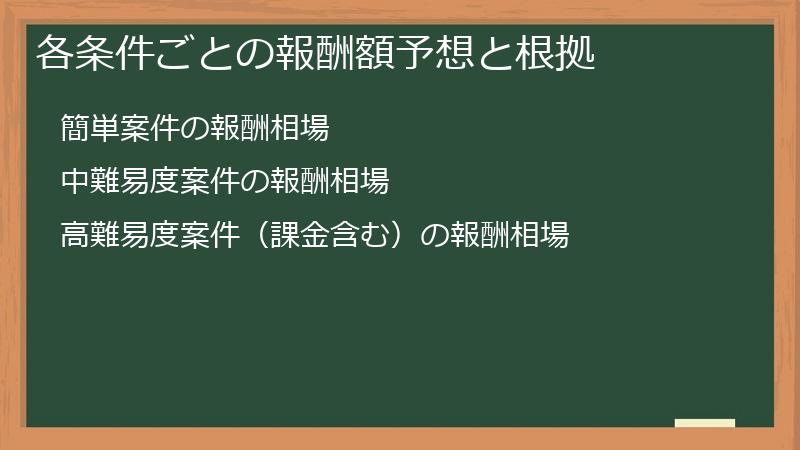 各条件ごとの報酬額予想と根拠

簡単案件の報酬相場

中難易度案件の報酬相場

高難易度案件（課金含む）の報酬相場